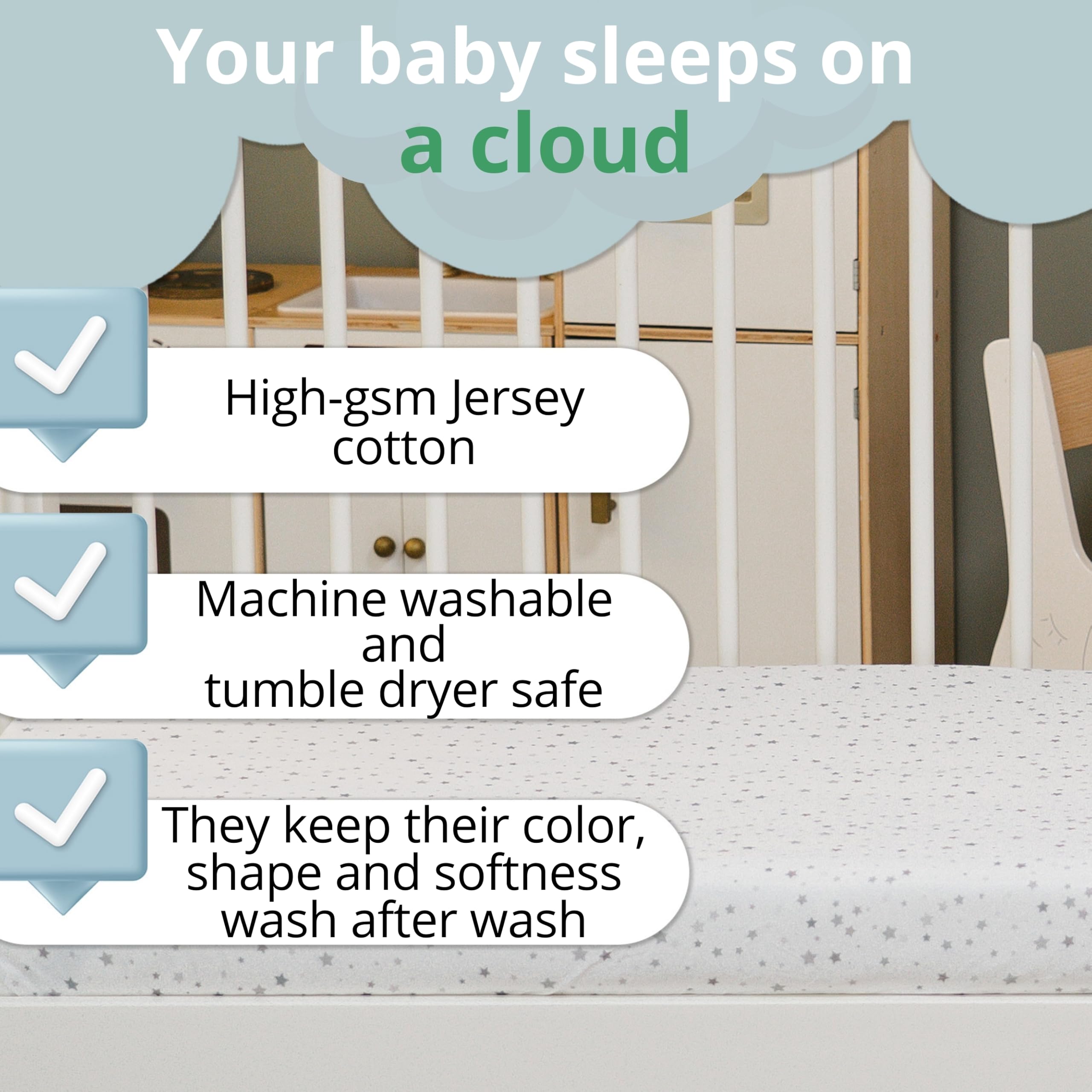 Your baby sleeps on
a cloud

High-gsm Jersey cotton

Machine washable
and
tumble dryer safe

They keep their color, shape and softness wash after wash